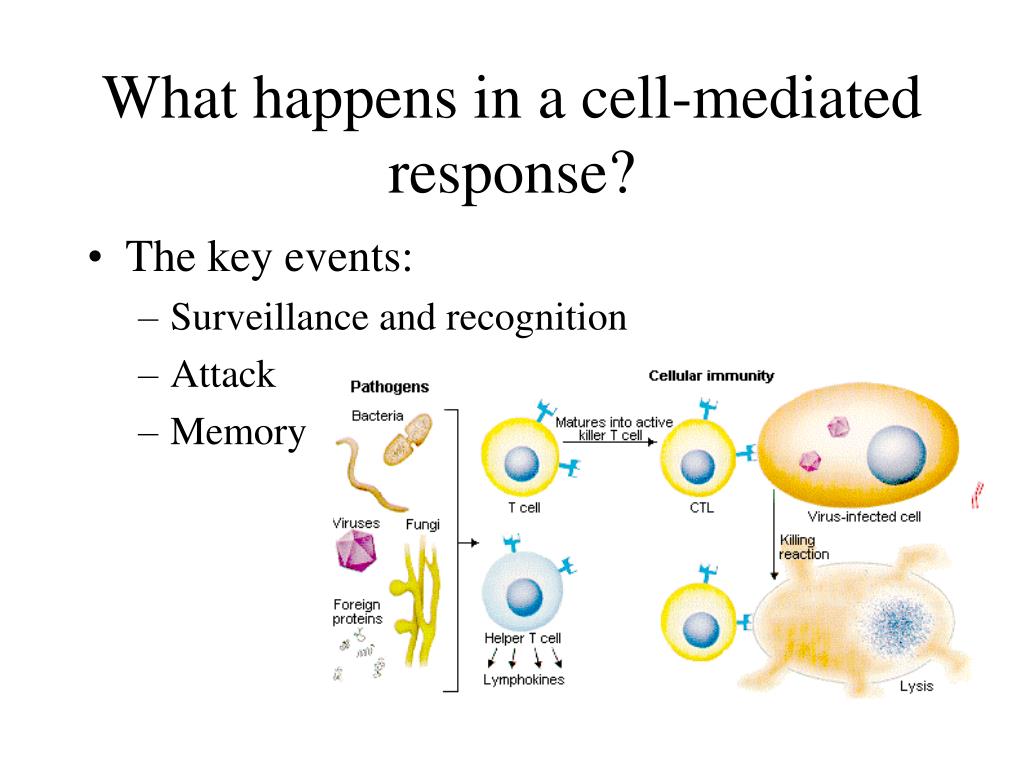 What happens in a cell-mediated response?

• The key events:
– Surveillance and recognition
– Attack
– Memory

Pathogens
Bacteria
Viruses
Fungi
Foreign proteins
Cellular immunity
Matures into active killer T cell
T cell
CTL
Virus-infected cell
Killing reaction
Helper T cell
Lymphokines
Lysis